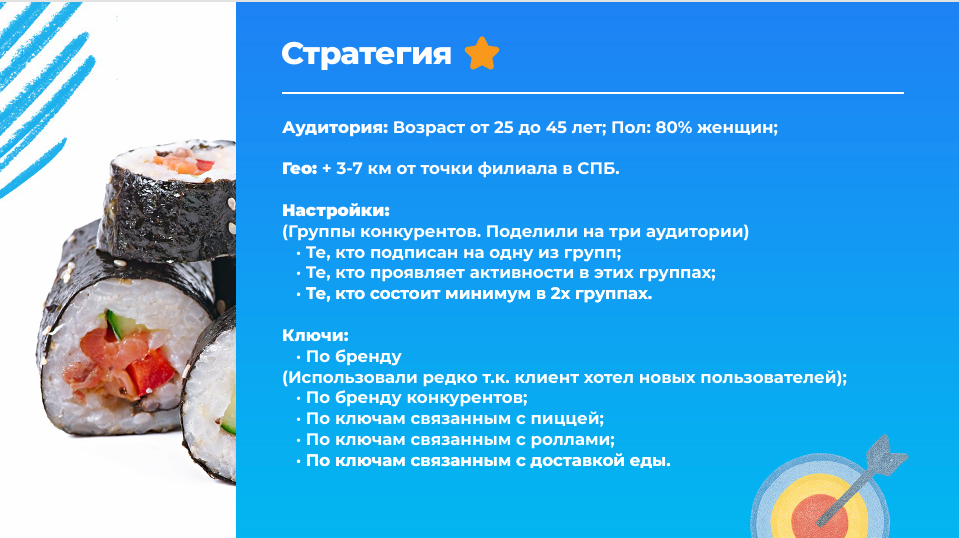 Стратегия

Аудитория: Возраст от 25 до 45 лет; Пол: 80% женщин;

Гео: + 3-7 км от точки филиала в СПБ.

Настройки:
(Группы конкурентов. Поделили на три аудитории)
• Те, кто подписан на одну из групп;
• Те, кто проявляет активности в этих группах;
• Те, кто состоит минимум в 2х группах.

Ключи:
• По бренду
(Использовали редко т.к. клиент хотел новых пользователей);
• По бренду конкурентов;
• По ключам связанным с пиццей;
• По ключам связанным с роллами;
• По ключам связанным с доставкой еды.